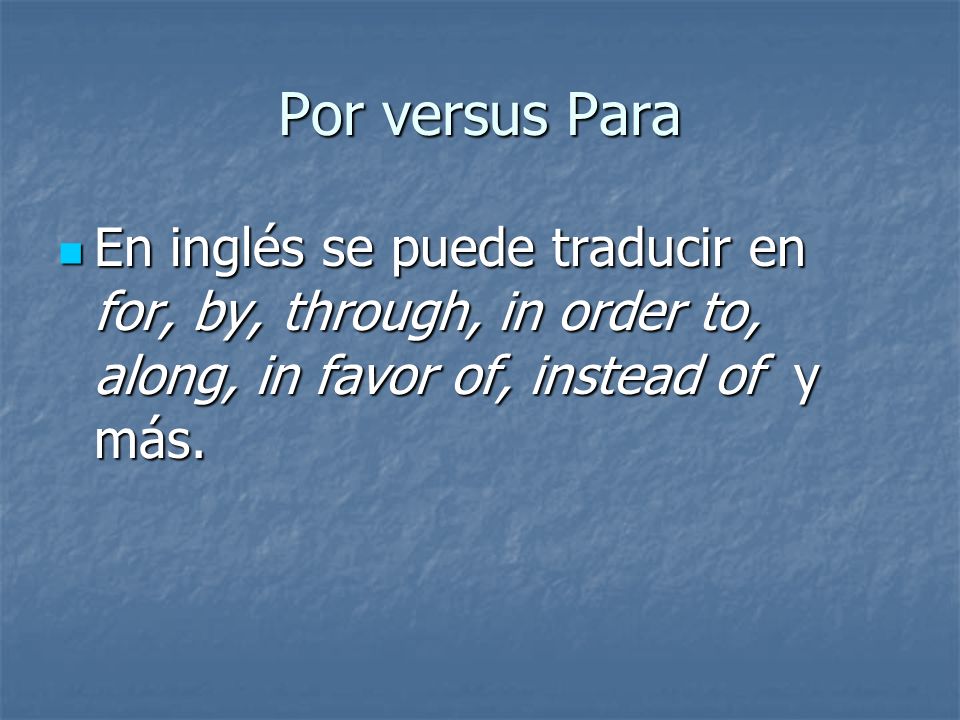 Por versus Para

En inglés se puede traducir en for, by, through, in order to, along, in favor of, instead of y más.